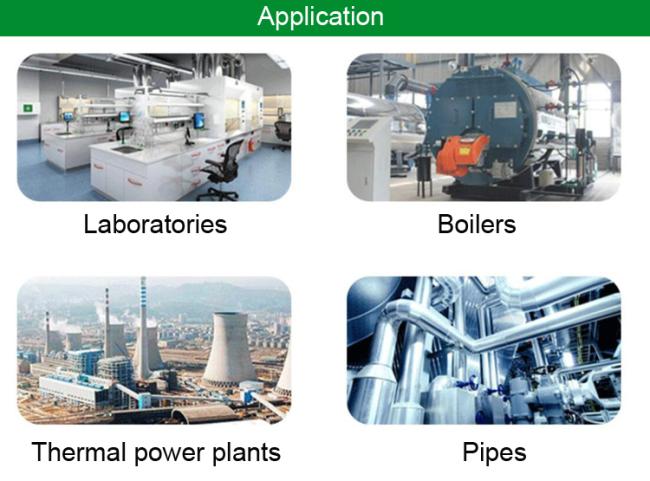 Application

Laboratories

Boilers

Thermal power plants

Pipes